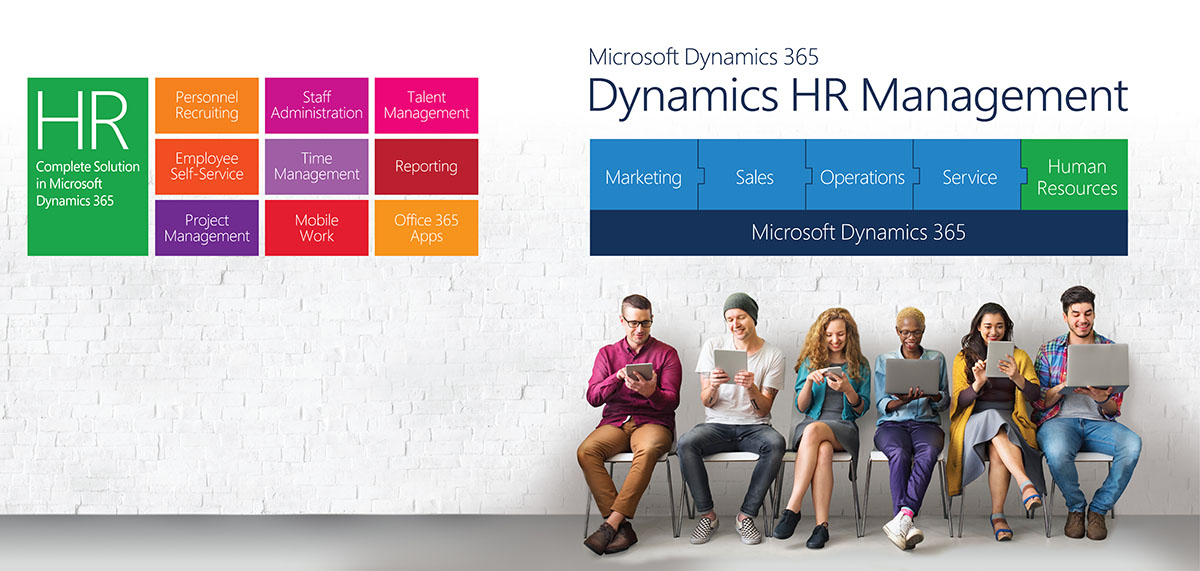 HR
Complete Solution in Microsoft Dynamics 365

Personnel Recruiting

Staff Administration

Talent Management

Employee Self-Service

Time Management

Reporting

Project Management

Mobile Work

Office 365 Apps

Microsoft Dynamics 365
Dynamics HR Management

Marketing

Sales

Operations

Service

Human Resources

Microsoft Dynamics 365